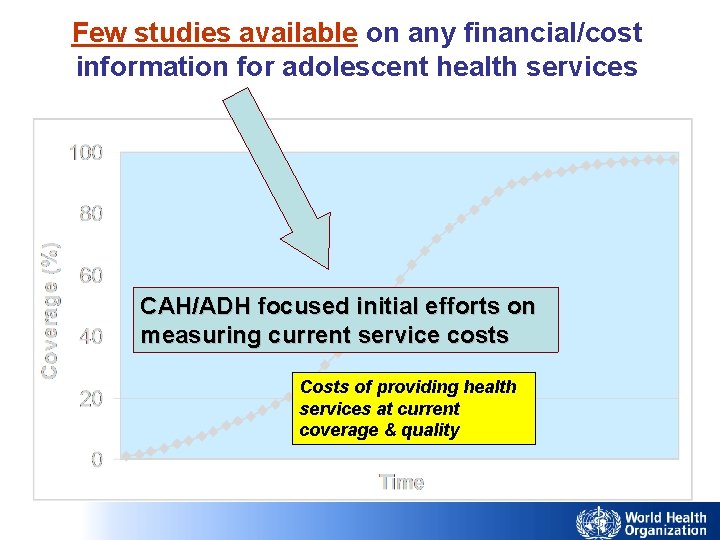 Few studies available on any financial/cost information for adolescent health services

100
80
60
40
20
0

Coverage (%)

Time

CAH/ADH focused initial efforts on measuring current service costs

Costs of providing health services at current coverage & quality

World Health Organization